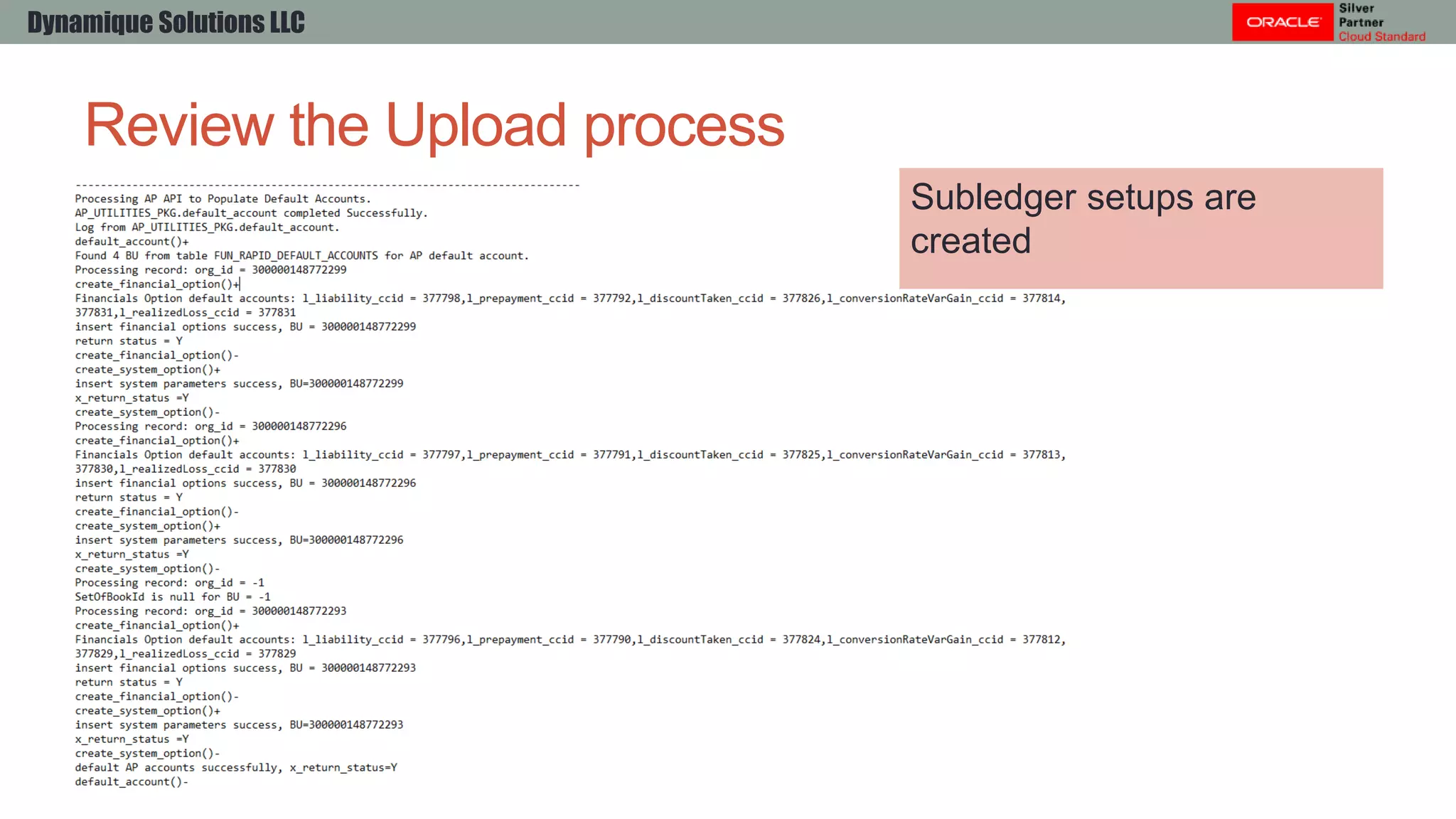 Dynamique Solutions LLC

ORACLE Silver Partner Cloud Standard

Review the Upload process

Subledger setups are created

--------------------------------------------------------------------------------
Processing AP API to Populate Default Accounts.
AP_UTILITIES_PKG.default_account completed Successfully.
Log from AP_UTILITIES_PKG.default_account.
default_account()+
Found 4 BU from table FUN_RAPID_DEFAULT_ACCOUNTS for AP default account.
Processing record: org_id = 300000148772299
create_financial_option()+
Financials Option default accounts: l_liability_ccid = 377798,l_prepayment_ccid = 377792,l_discountTaken_ccid = 377826,l_conversionRateVarGain_ccid = 377814,
377831,l_realizedLoss_ccid = 377831
insert financial options success, BU = 300000148772299
return status = Y
create_financial_option()-
create_system_option()+
insert system parameters success, BU=300000148772299
x_return_status =Y
create_system_option()-
Processing record: org_id = 300000148772296
create_financial_option()+
Financials Option default accounts: l_liability_ccid = 377797,l_prepayment_ccid = 377791,l_discountTaken_ccid = 377825,l_conversionRateVarGain_ccid = 377813,
377830,l_realizedLoss_ccid = 377830
insert financial options success, BU = 300000148772296
return status = Y
create_financial_option()-
create_system_option()+
insert system parameters success, BU=300000148772296
x_return_status =Y
create_system_option()-
Processing record: org_id = -1
SetOfBookId is null for BU = -1
Processing record: org_id = 300000148772293
create_financial_option()+
Financials Option default accounts: l_liability_ccid = 377796,l_prepayment_ccid = 377790,l_discountTaken_ccid = 377824,l_conversionRateVarGain_ccid = 377812,
377829,l_realizedLoss_ccid = 377829
insert financial options success, BU = 300000148772293
return status = Y
create_financial_option()-
create_system_option()+
insert system parameters success, BU=300000148772293
x_return_status =Y
create_system_option()-
default AP accounts successfully, x_return_status=Y
default_account()-